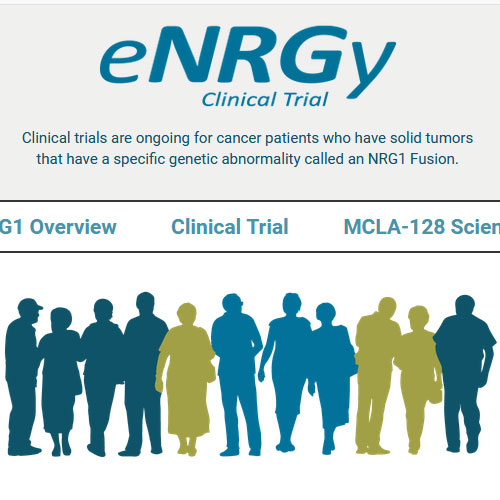 eNRGy
Clinical Trial

Clinical trials are ongoing for cancer patients who have solid tumors that have a specific genetic abnormality called an NRG1 Fusion.

G1 Overview Clinical Trial MCLA-128 Scien